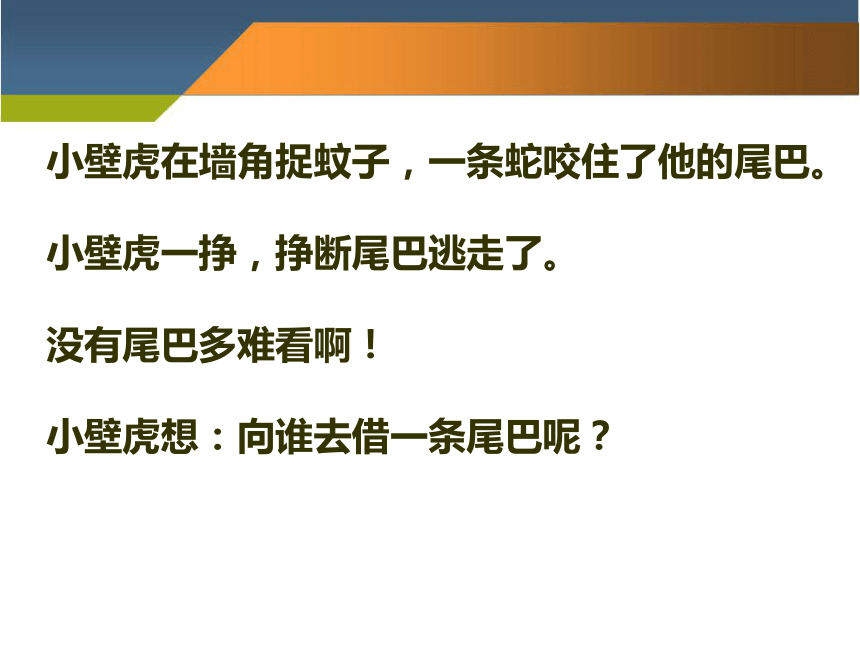 小壁虎在墙角捉蚊子，一条蛇咬住了他的尾巴。

小壁虎一挣，挣断尾巴逃走了。

没有尾巴多难看啊！

小壁虎想：向谁去借一条尾巴呢？